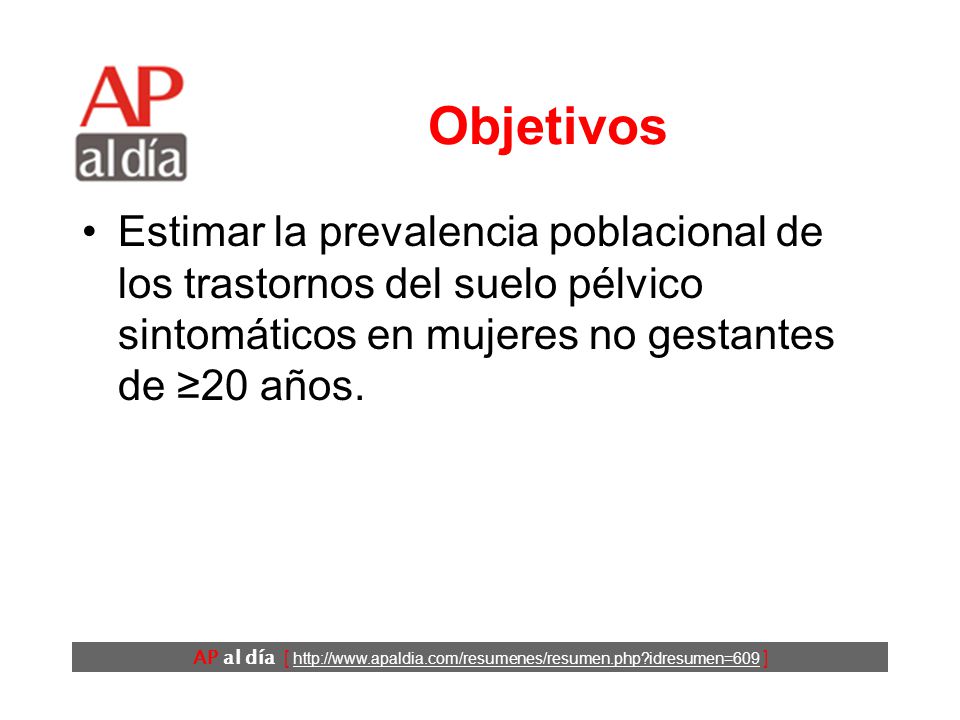 AP
al día

Objetivos

• Estimar la prevalencia poblacional de los trastornos del suelo pélvico sintomáticos en mujeres no gestantes de ≥20 años.

AP al día [ http://www.apaldia.com/resumenes/resumen.php?idresumen=609 ]